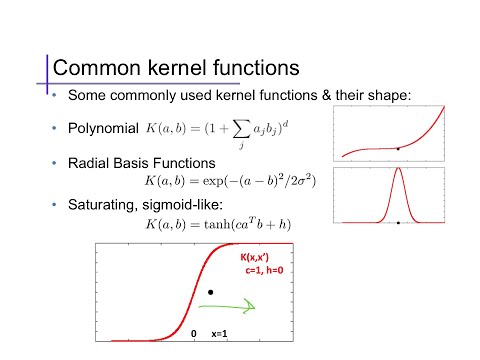 Common kernel functions

• Some commonly used kernel functions & their shape:

• Polynomial $K(a,b) = (1 + \sum_j a_j b_j)^d$

• Radial Basis Functions
$K(a,b) = \exp(-(a-b)^2/2\sigma^2)$

• Saturating, sigmoid-like:
$K(a,b) = \tanh(ca^T b + h)$

K(x,x')
c=1, h=0

0 x=1